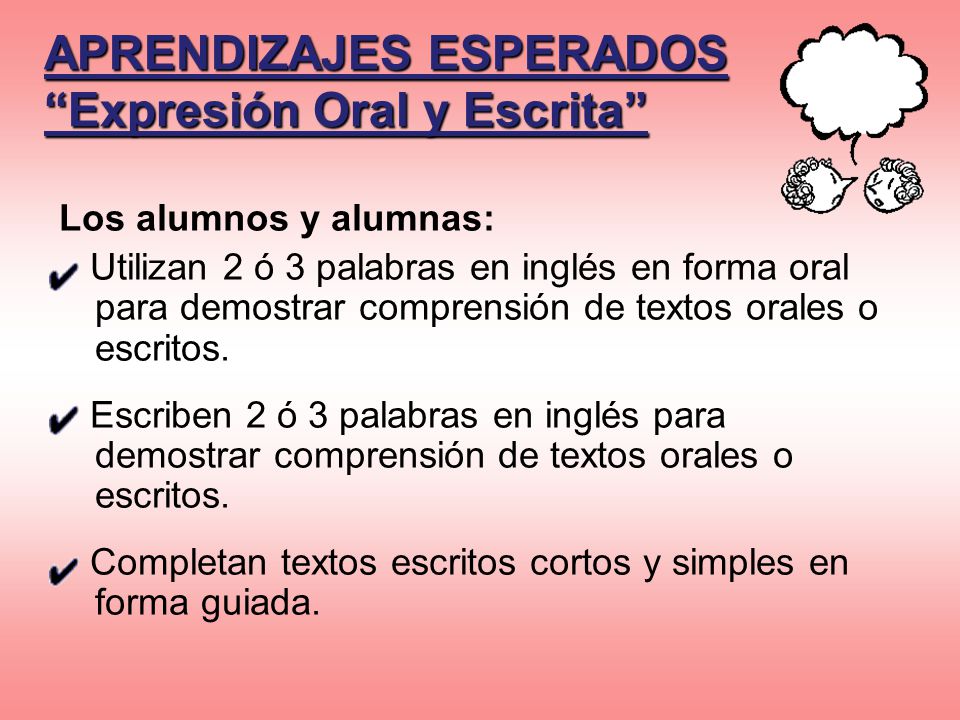 APRENDIZAJES ESPERADOS
“Expresión Oral y Escrita”

Los alumnos y alumnas:

✔ Utilizan 2 ó 3 palabras en inglés en forma oral para demostrar comprensión de textos orales o escritos.

✔ Escriben 2 ó 3 palabras en inglés para demostrar comprensión de textos orales o escritos.

✔ Completan textos escritos cortos y simples en forma guiada.